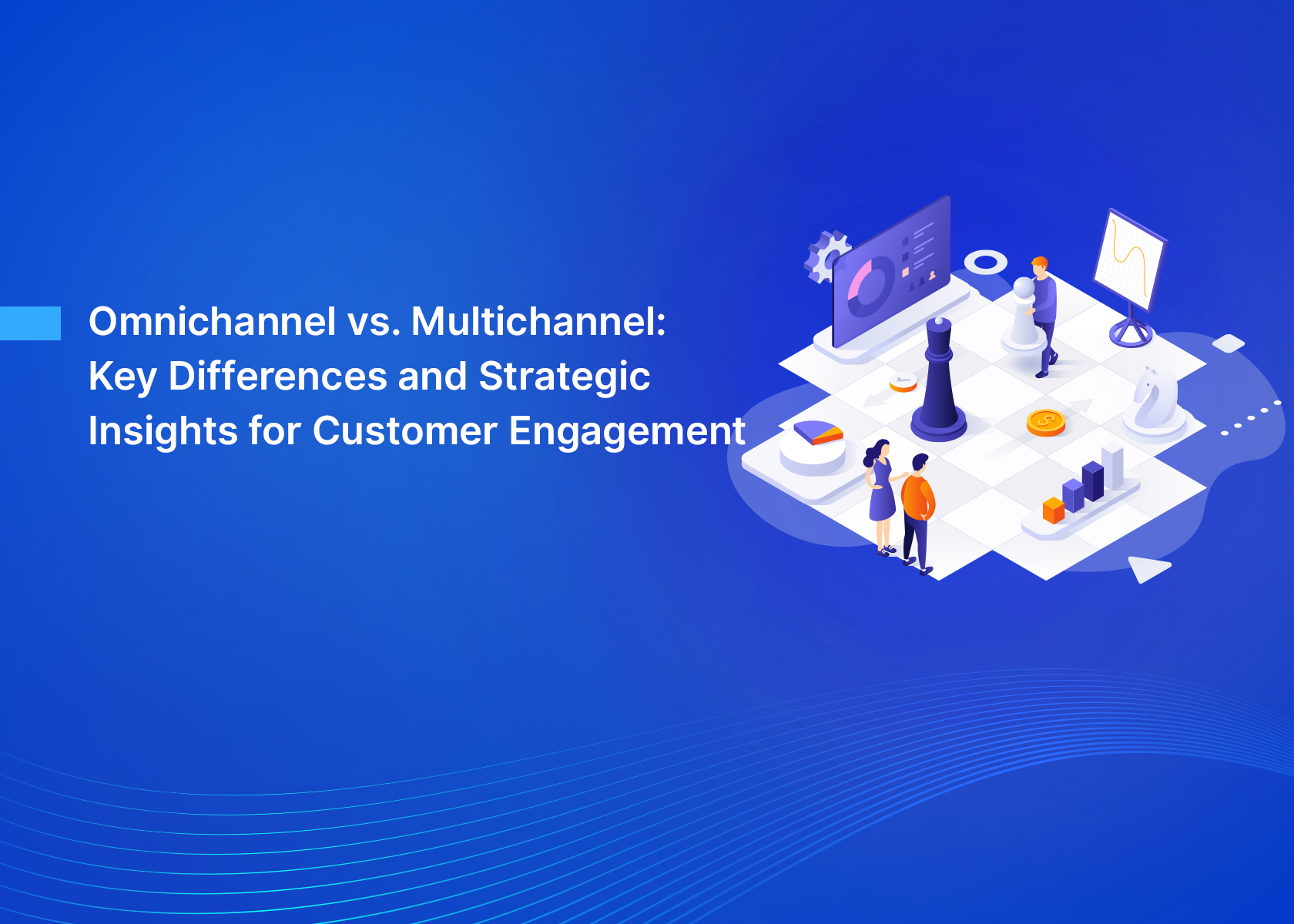 Omnichannel vs. Multichannel: Key Differences and Strategic Insights for Customer Engagement